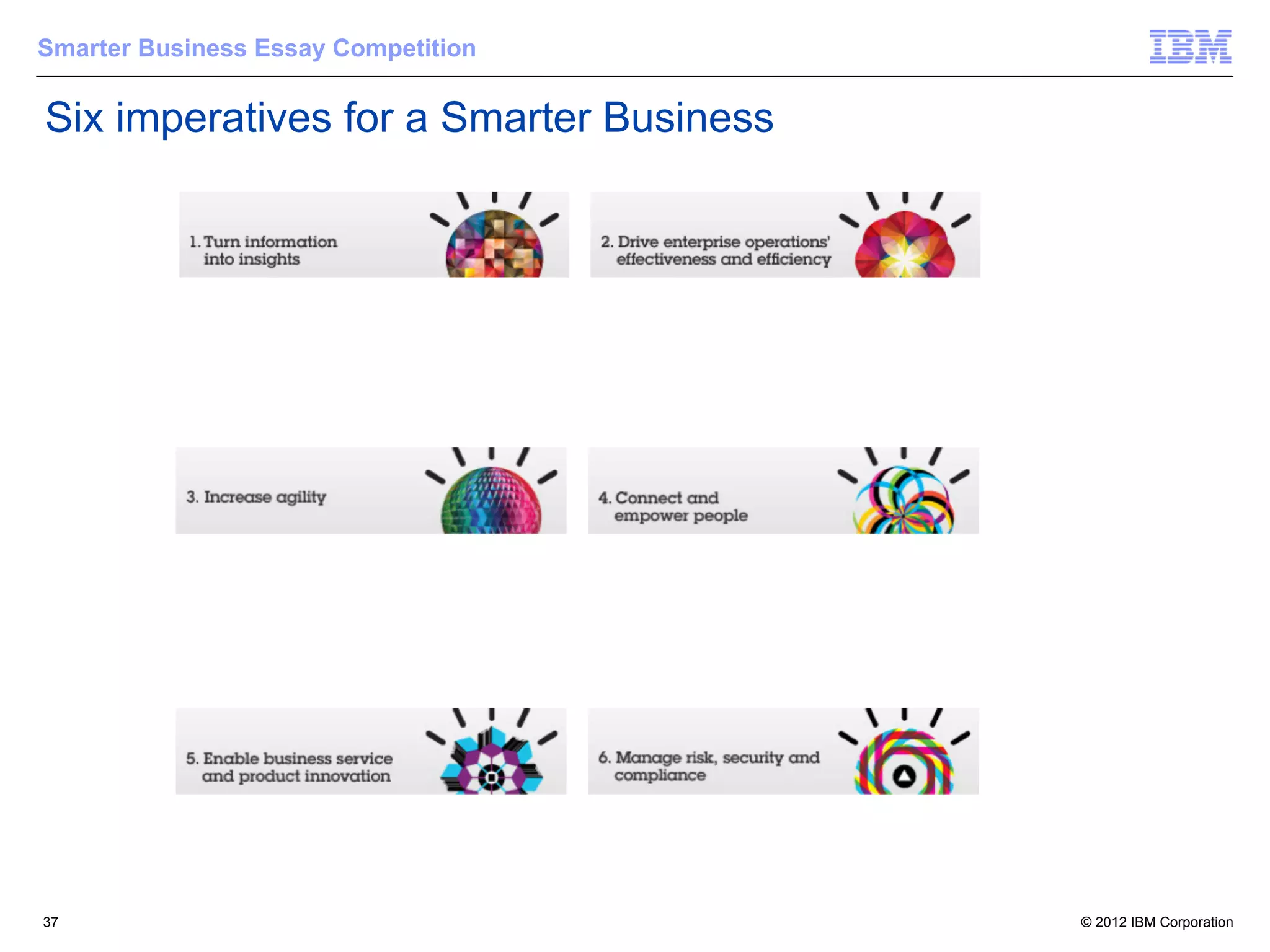 Smarter Business Essay Competition

IBM

Six imperatives for a Smarter Business

1. Turn information into insights

2. Drive enterprise operations' effectiveness and efficiency

3. Increase agility

4. Connect and empower people

5. Enable business service and product innovation

6. Manage risk, security and compliance

37

© 2012 IBM Corporation